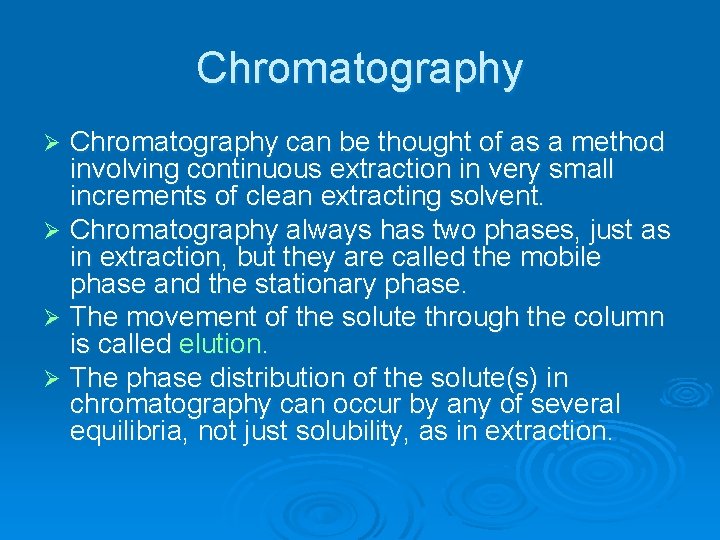 Chromatography

➢ Chromatography can be thought of as a method involving continuous extraction in very small increments of clean extracting solvent.
➢ Chromatography always has two phases, just as in extraction, but they are called the mobile phase and the stationary phase.
➢ The movement of the solute through the column is called elution.
➢ The phase distribution of the solute(s) in chromatography can occur by any of several equilibria, not just solubility, as in extraction.